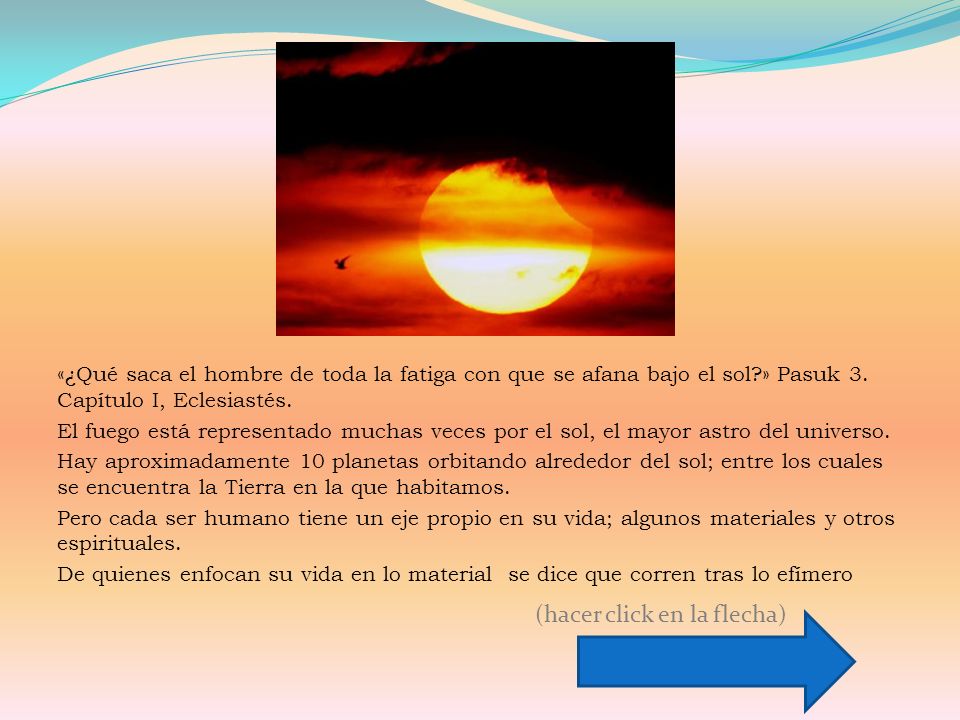 «¿Qué saca el hombre de toda la fatiga con que se afana bajo el sol?» Pasuk 3. Capítulo I, Eclesiastés.

El fuego está representado muchas veces por el sol, el mayor astro del universo.

Hay aproximadamente 10 planetas orbitando alrededor del sol; entre los cuales se encuentra la Tierra en la que habitamos.

Pero cada ser humano tiene un eje propio en su vida; algunos materiales y otros espirituales.

De quienes enfocan su vida en lo material  se dice que corren tras lo efímero

(hacer click en la flecha)